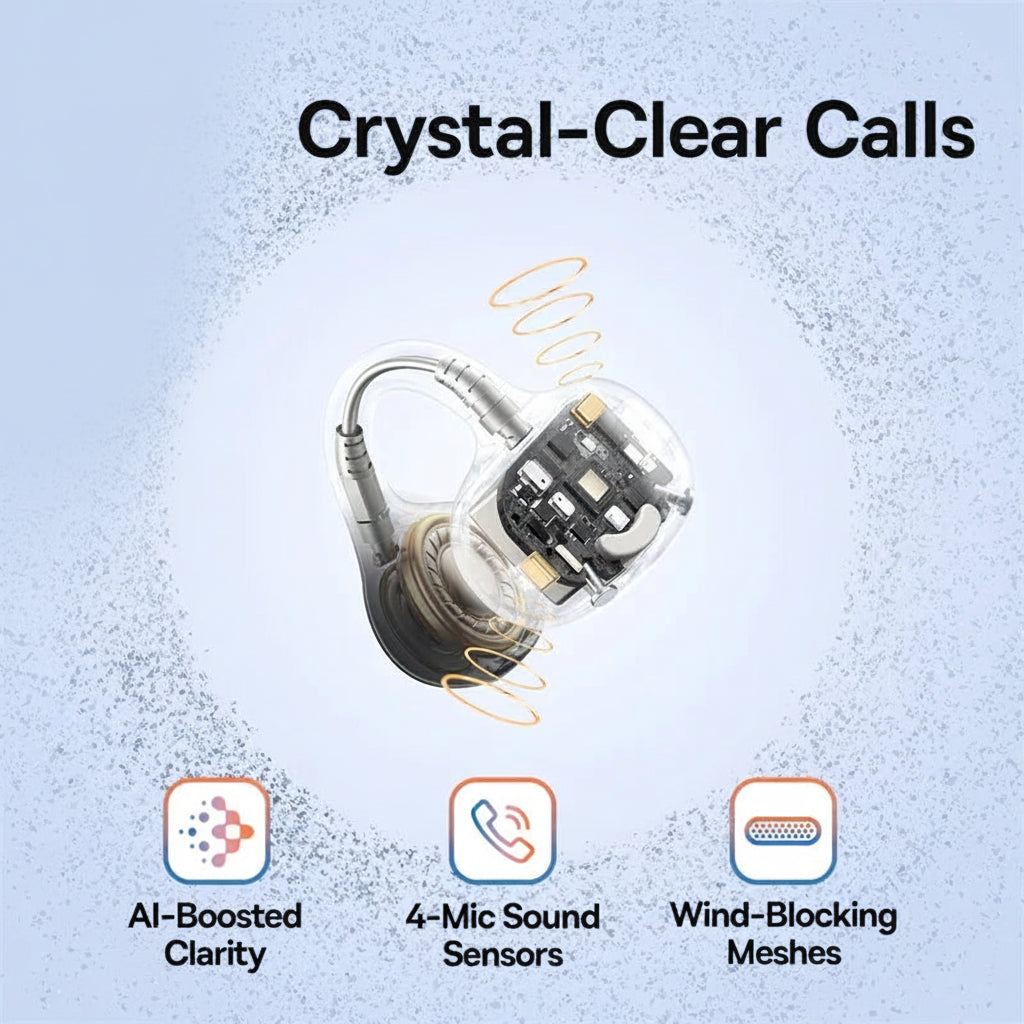 Crystal-Clear Calls

AI-Boosted
Clarity

4-Mic Sound
Sensors

Wind-Blocking
Meshes